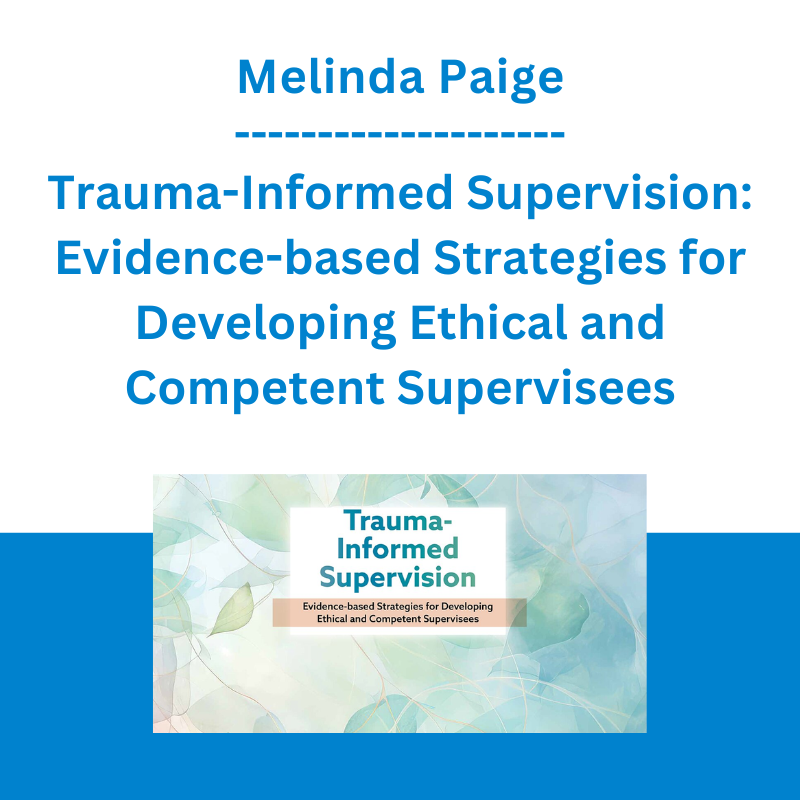 Melinda Paige

--------------------

Trauma-Informed Supervision: Evidence-based Strategies for Developing Ethical and Competent Supervisees

Trauma-Informed Supervision

Evidence-based Strategies for Developing Ethical and Competent Supervisees